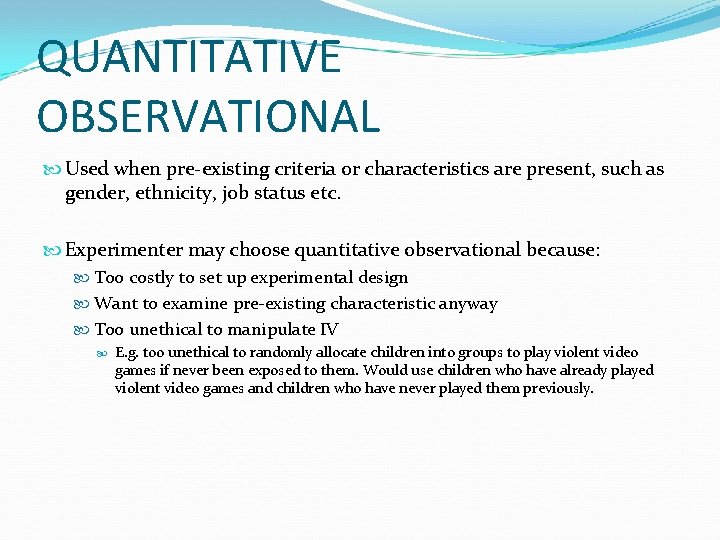 QUANTITATIVE OBSERVATIONAL

Used when pre-existing criteria or characteristics are present, such as gender, ethnicity, job status etc.

Experimenter may choose quantitative observational because:

Too costly to set up experimental design

Want to examine pre-existing characteristic anyway

Too unethical to manipulate IV

E.g. too unethical to randomly allocate children into groups to play violent video games if never been exposed to them. Would use children who have already played violent video games and children who have never played them previously.